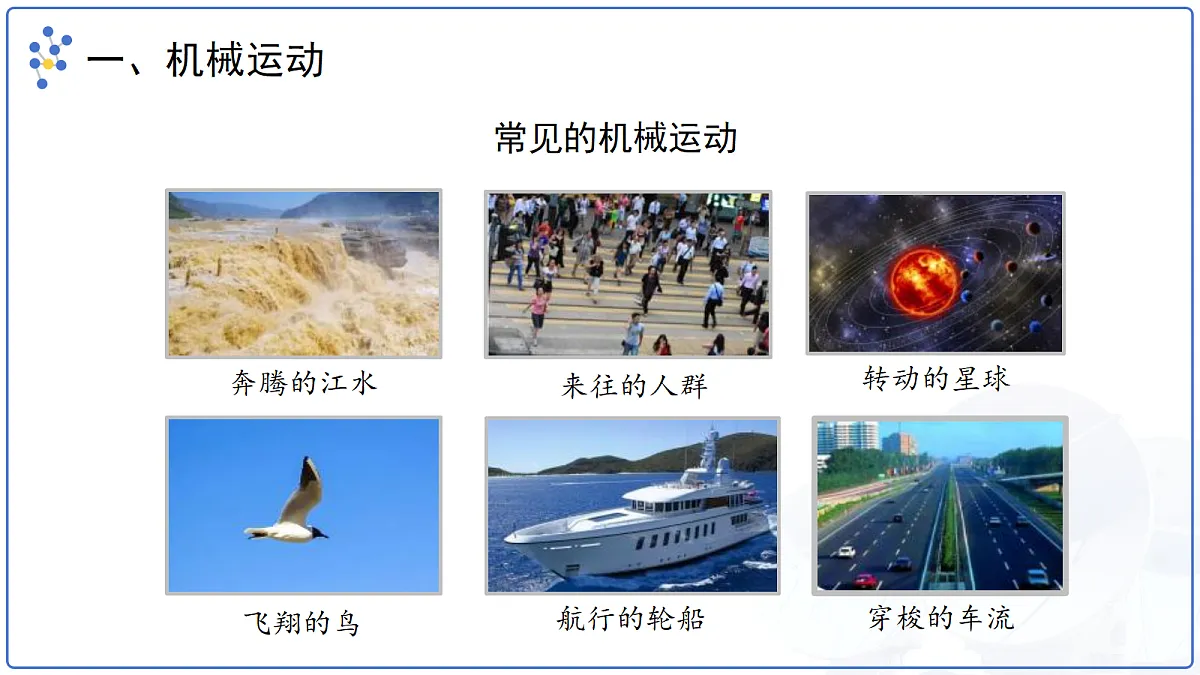 一、机械运动

常见的机械运动

奔腾的江水

来往的人群

转动的星球

飞翔的鸟

航行的轮船

穿梭的车流